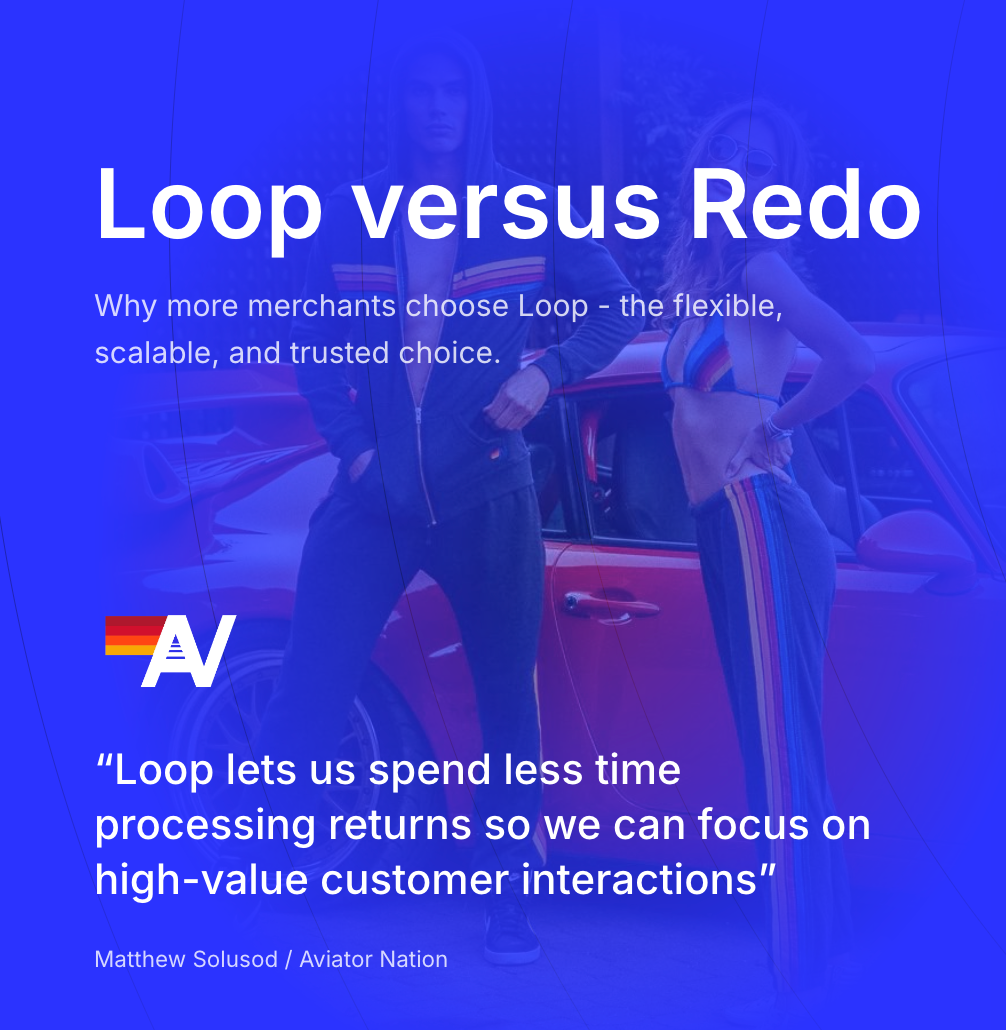 Loop versus Redo

Why more merchants choose Loop - the flexible, scalable, and trusted choice.

AV

“Loop lets us spend less time processing returns so we can focus on high-value customer interactions”

Matthew Solusod / Aviator Nation